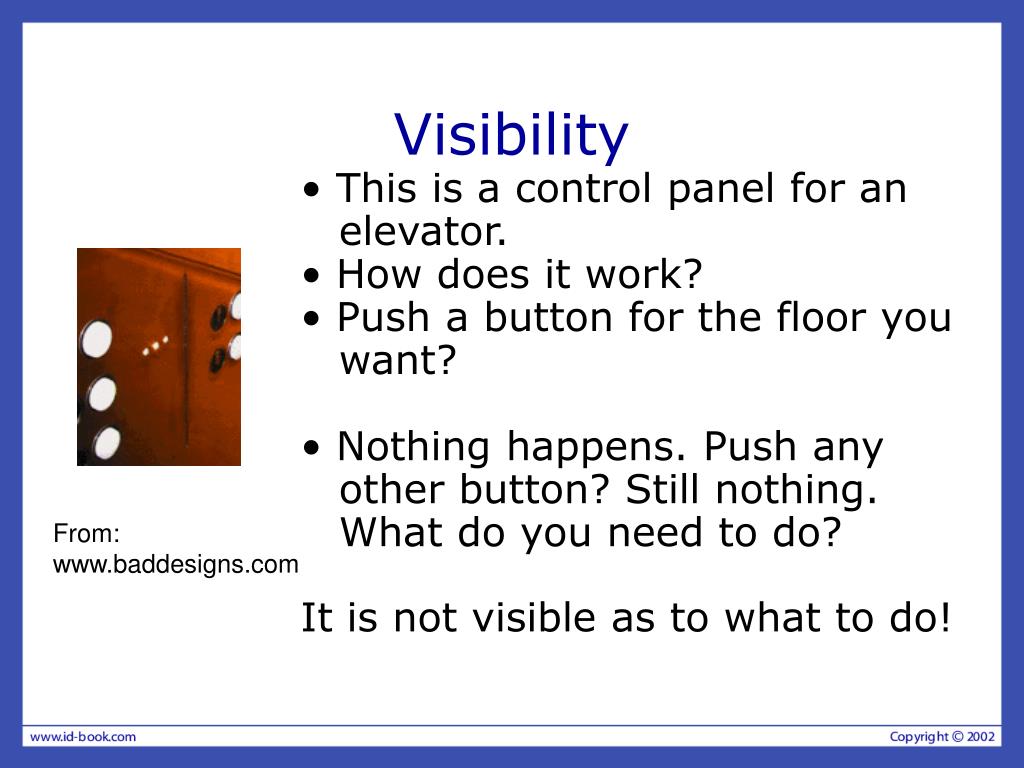 Visibility

• This is a control panel for an elevator.
• How does it work?
• Push a button for the floor you want?

• Nothing happens. Push any other button? Still nothing. What do you need to do?

It is not visible as to what to do!

From:
www.baddesigns.com

www.id-book.com

Copyright © 2002